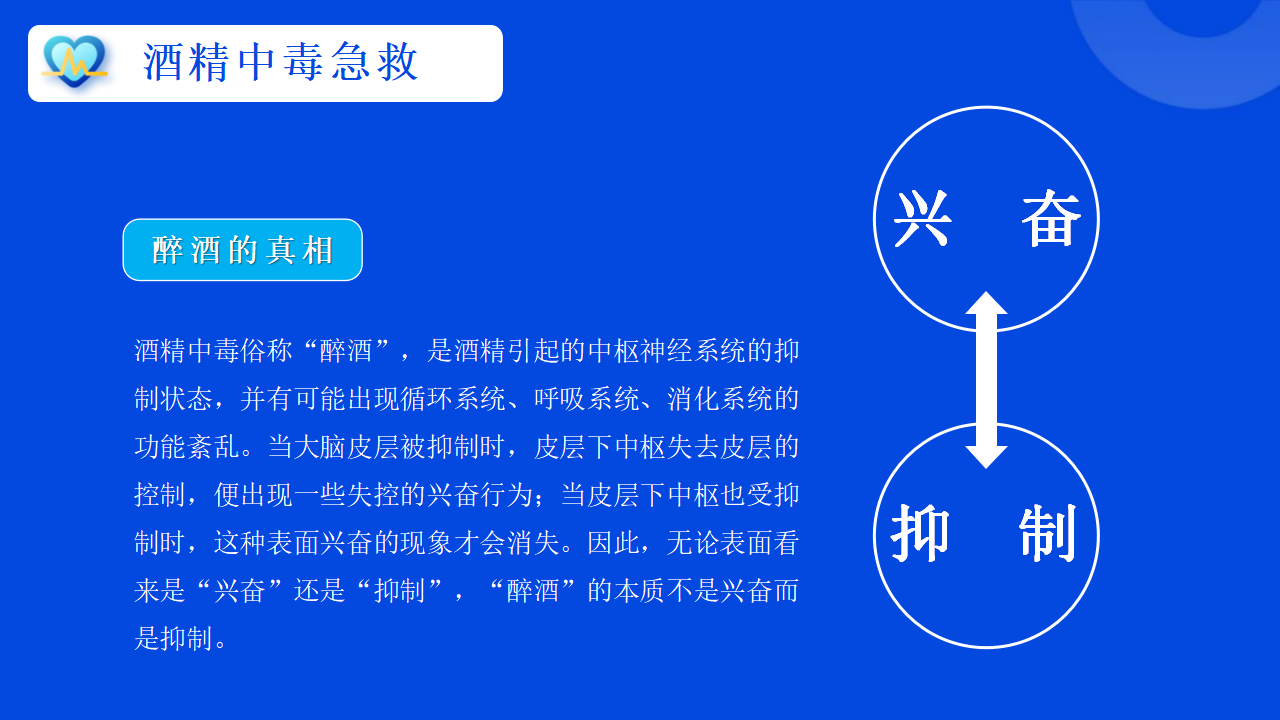 酒精中毒急救

醉酒的真相

酒精中毒俗称“醉酒”，是酒精引起的中枢神经系统的抑制状态，并有可能出现循环系统、呼吸系统、消化系统的功能紊乱。当大脑皮层被抑制时，皮层下中枢失去皮层的控制，便出现一些失控的兴奋行为；当皮层下中枢也受抑制时，这种表面兴奋的现象才会消失。因此，无论表面看来是“兴奋”还是“抑制”，“醉酒”的本质不是兴奋而是抑制。

兴 奋

抑 制